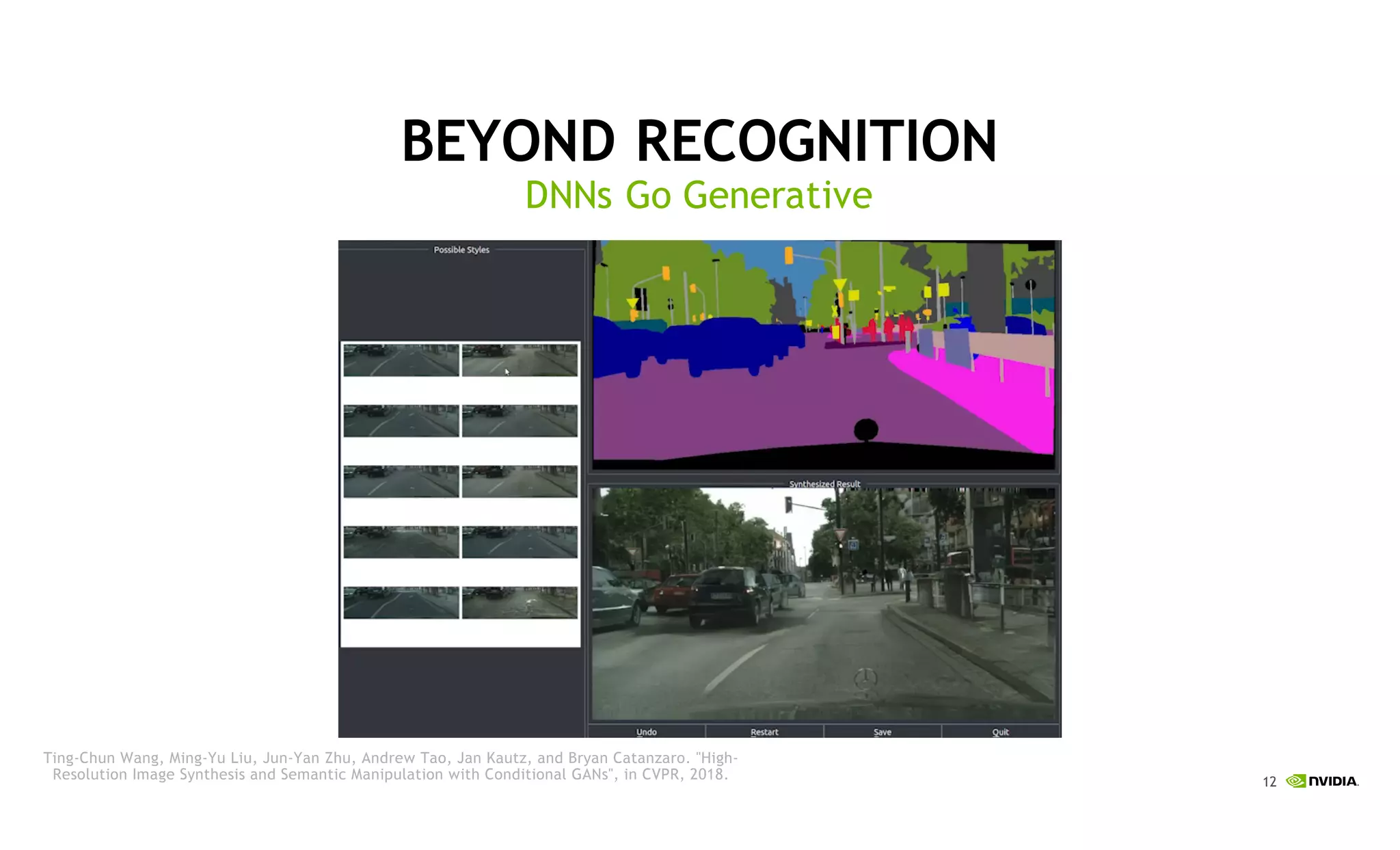 BEYOND RECOGNITION

DNNs Go Generative

Possible Styles

Synthesized Result

Undo

Restart

Save

Quit

Ting-Chun Wang, Ming-Yu Liu, Jun-Yan Zhu, Andrew Tao, Jan Kautz, and Bryan Catanzaro. "High-Resolution Image Synthesis and Semantic Manipulation with Conditional GANs", in CVPR, 2018.

12 NVIDIA.